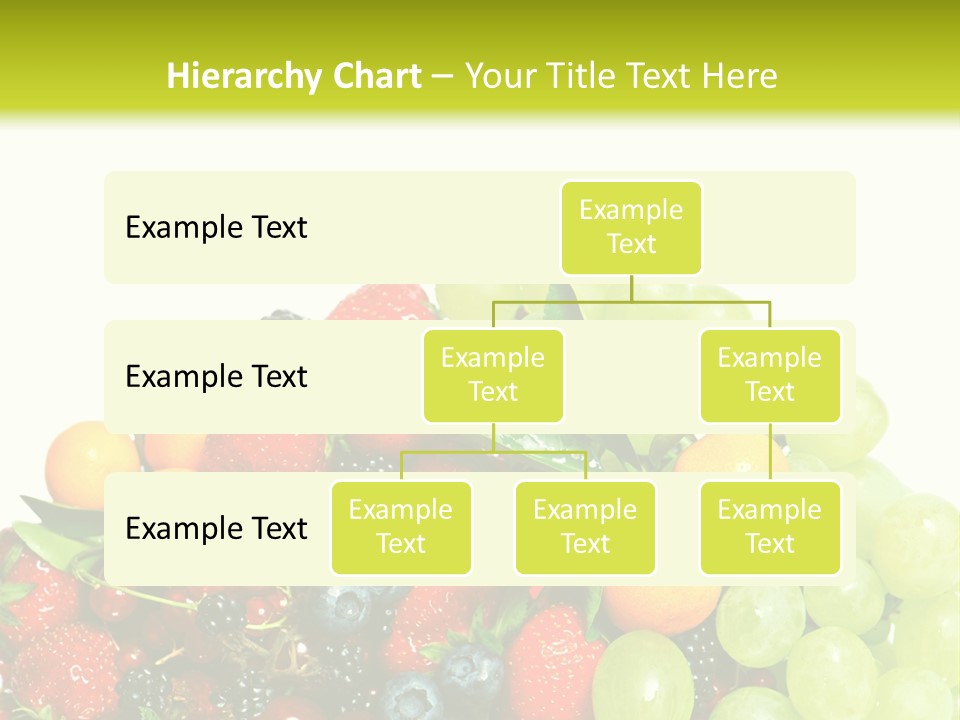 Hierarchy Chart – Your Title Text Here

Example Text

Example Text

Example Text

Example Text

Example Text

Example Text

Example Text

Example Text

Example Text